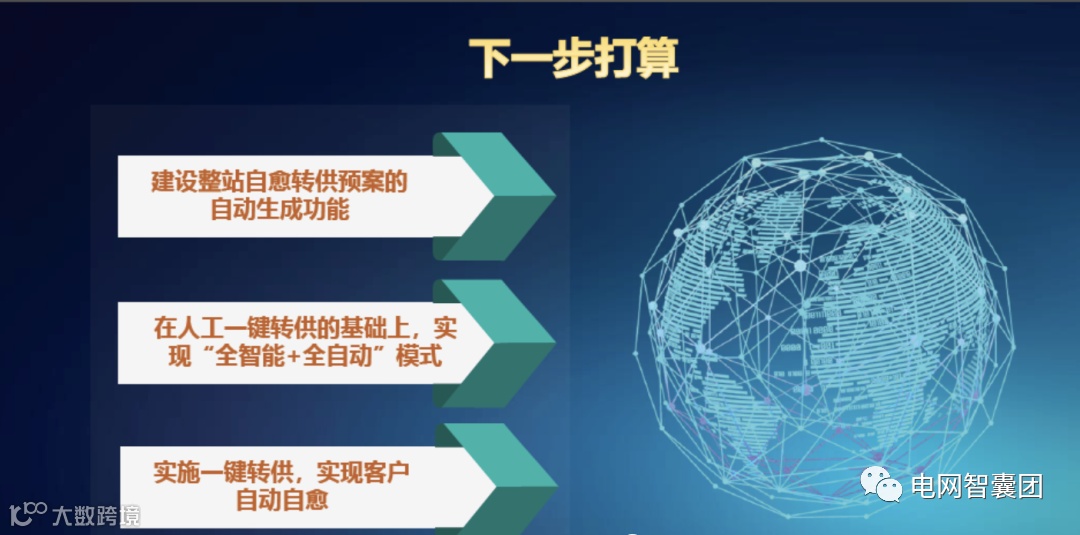 下一步打算

建设整站自愈转供预案的自动生成功能

在人工一键转供的基础上，实现“全智能+全自动”模式

实施一键转供，实现客户自动自愈

大数跨境

电网智囊团